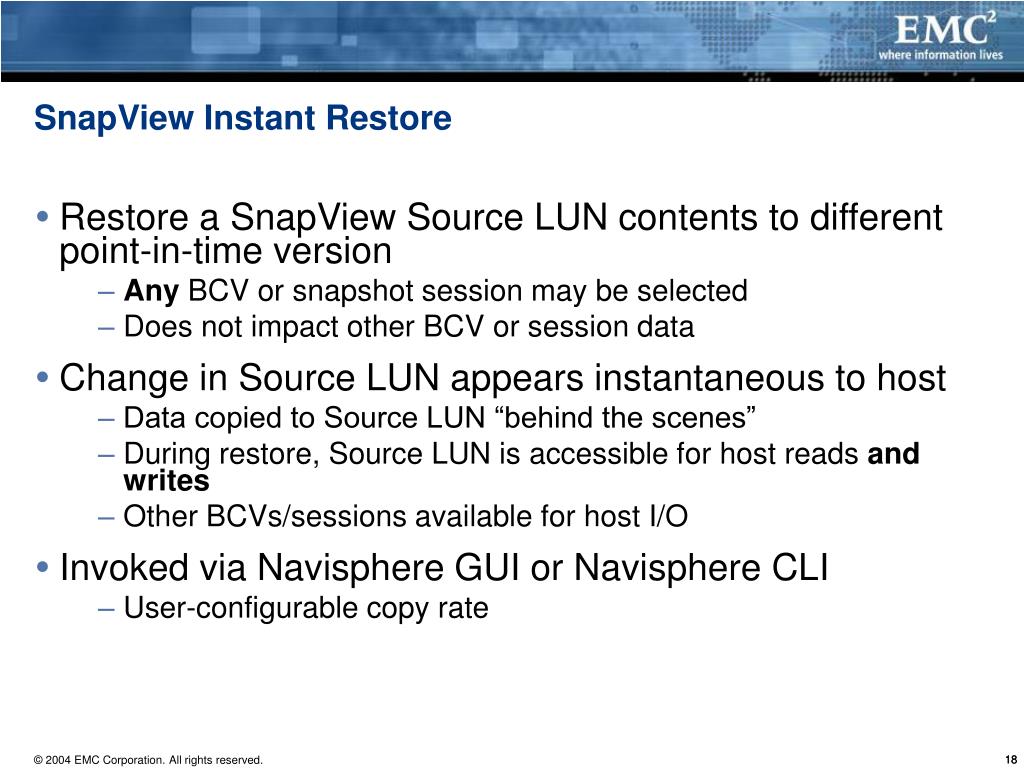 EMC$^2$
where information lives

SnapView Instant Restore

• Restore a SnapView Source LUN contents to different point-in-time version
– Any BCV or snapshot session may be selected
– Does not impact other BCV or session data

• Change in Source LUN appears instantaneous to host
– Data copied to Source LUN “behind the scenes”
– During restore, Source LUN is accessible for host reads and writes
– Other BCVs/sessions available for host I/O

• Invoked via Navisphere GUI or Navisphere CLI
– User-configurable copy rate

© 2004 EMC Corporation. All rights reserved.

18